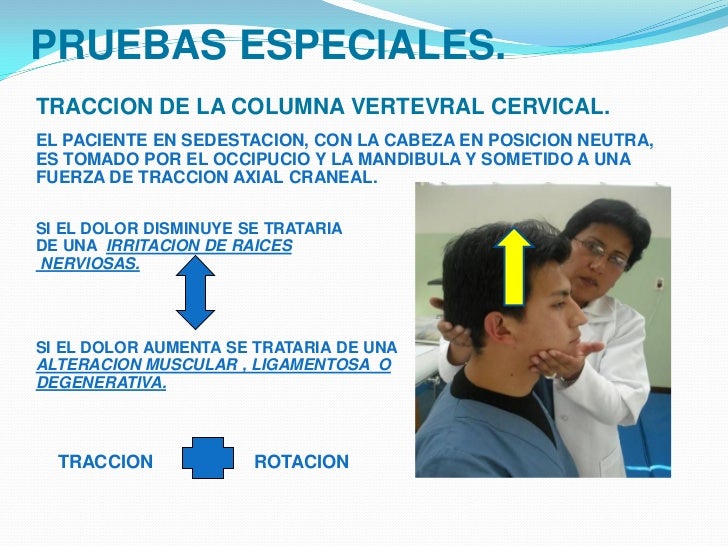 PRUEBAS ESPECIALES.

TRACCION DE LA COLUMNA VERTEVRAL CERVICAL.

EL PACIENTE EN SEDESTACION, CON LA CABEZA EN POSICION NEUTRA, ES TOMADO POR EL OCCIPUCIO Y LA MANDIBULA Y SOMETIDO A UNA FUERZA DE TRACCION AXIAL CRANEAL.

SI EL DOLOR DISMINUYE SE TRATARIA DE UNA IRRITACION DE RAICES NERVIOSAS.

SI EL DOLOR AUMENTA SE TRATARIA DE UNA ALTERACION MUSCULAR , LIGAMENTOSA O DEGENERATIVA.

TRACCION ROTACION